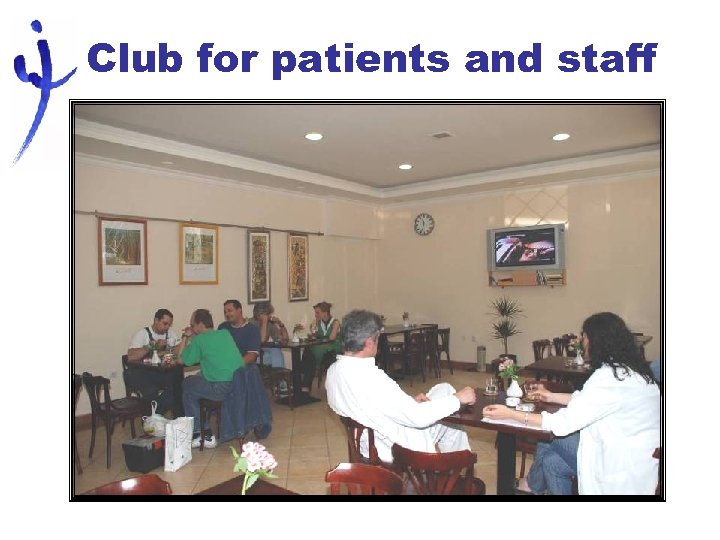 Club for patients and staff